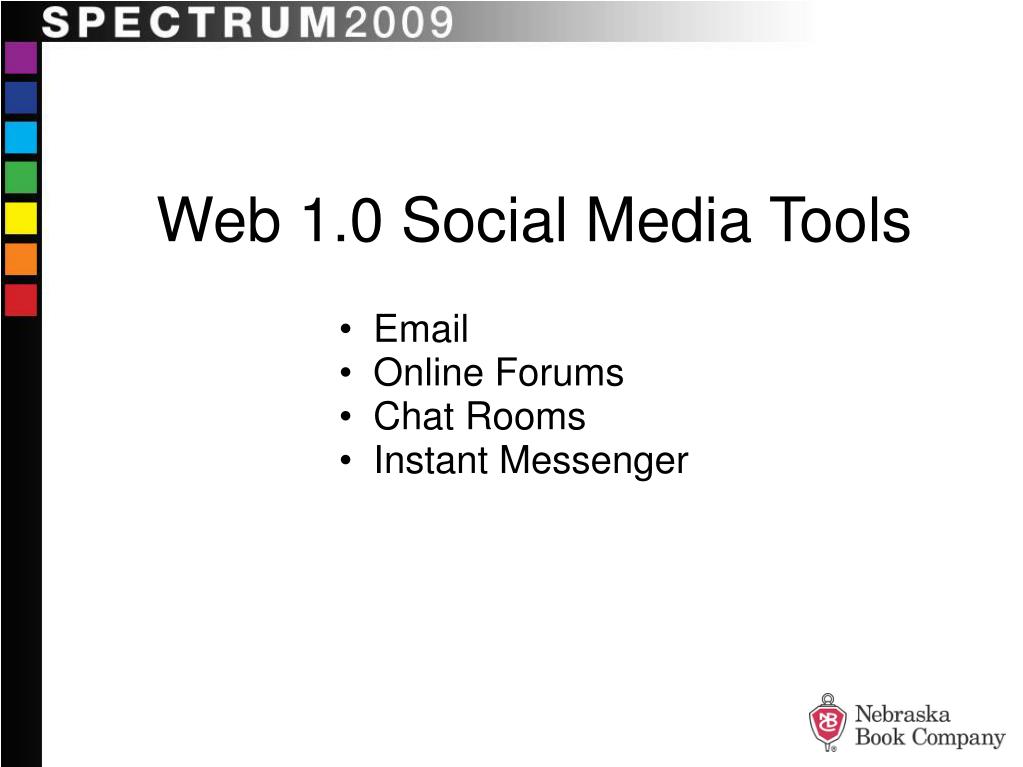 SPECTRUM2009

Web 1.0 Social Media Tools

• Email
• Online Forums
• Chat Rooms
• Instant Messenger

NB Nebraska Book Company